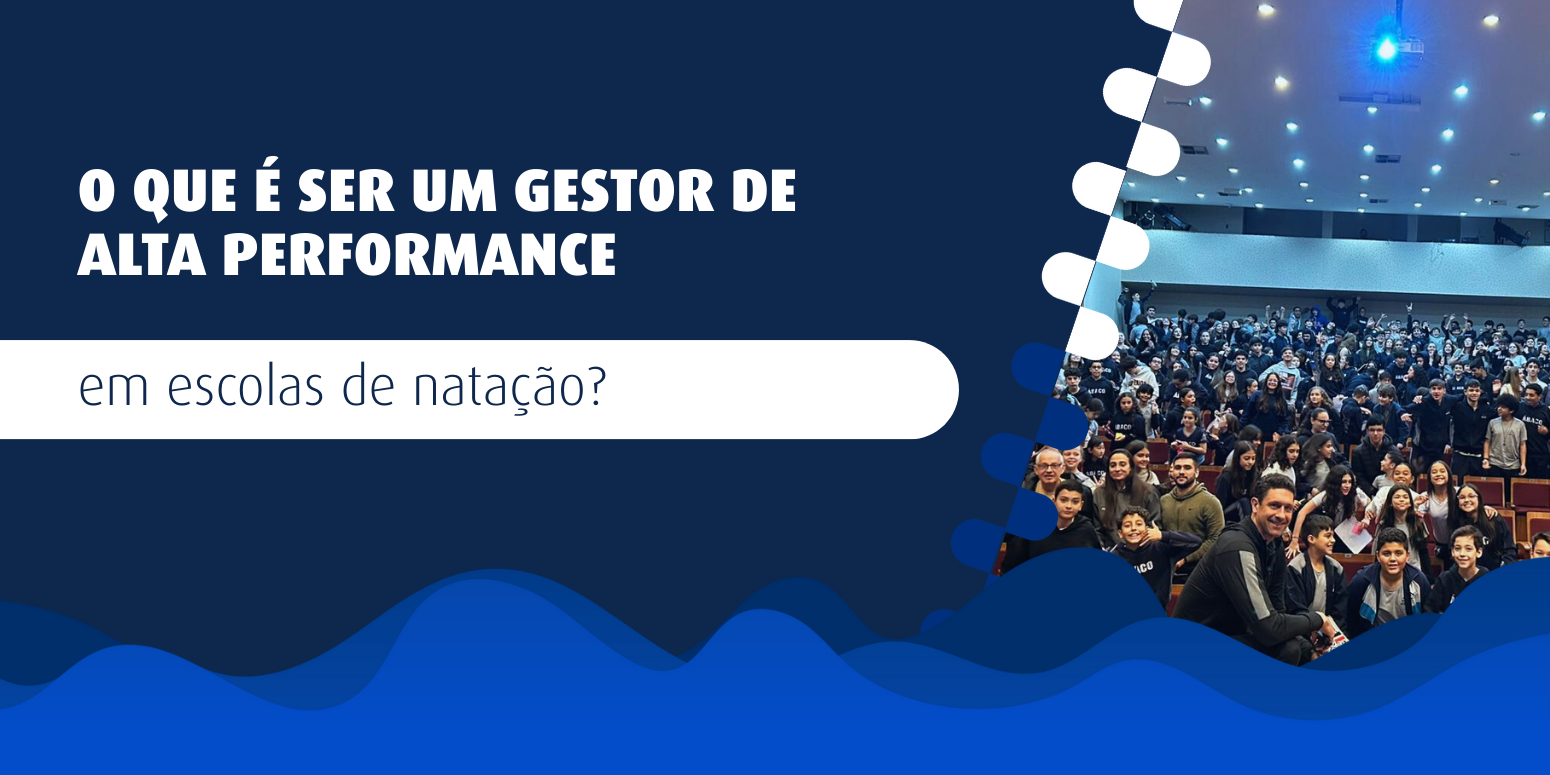 O QUE É SER UM GESTOR DE ALTA PERFORMANCE

em escolas de natação?